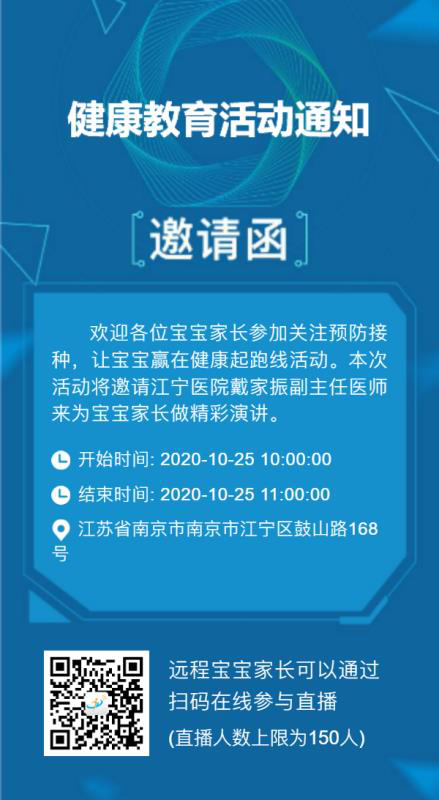 健康教育活动通知

邀请函

欢迎各位宝宝家长参加关注预防接种，让宝宝赢在健康起跑线活动。本次活动将邀请江宁医院戴家振副主任医师来为宝宝家长做精彩演讲。

开始时间: 2020-10-25 10:00:00

结束时间: 2020-10-25 11:00:00

江苏省南京市南京市江宁区鼓山路168号

远程宝宝家长可以通过扫码在线参与直播

(直播人数上限为150人)